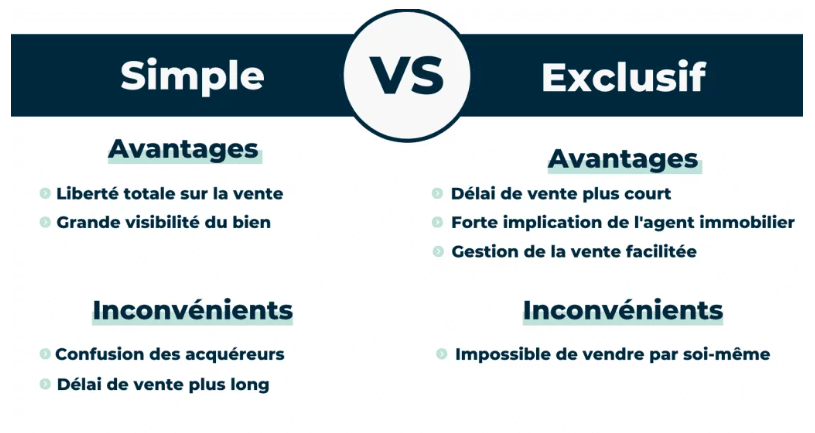 Simple VS Exclusif

Avantages

Liberté totale sur la vente
Grande visibilité du bien

Inconvénients

Confusion des acquéreurs
Délai de vente plus long

Avantages

Délai de vente plus court
Forte implication de l'agent immobilier
Gestion de la vente facilitée

Inconvénients

Impossible de vendre par soi-même